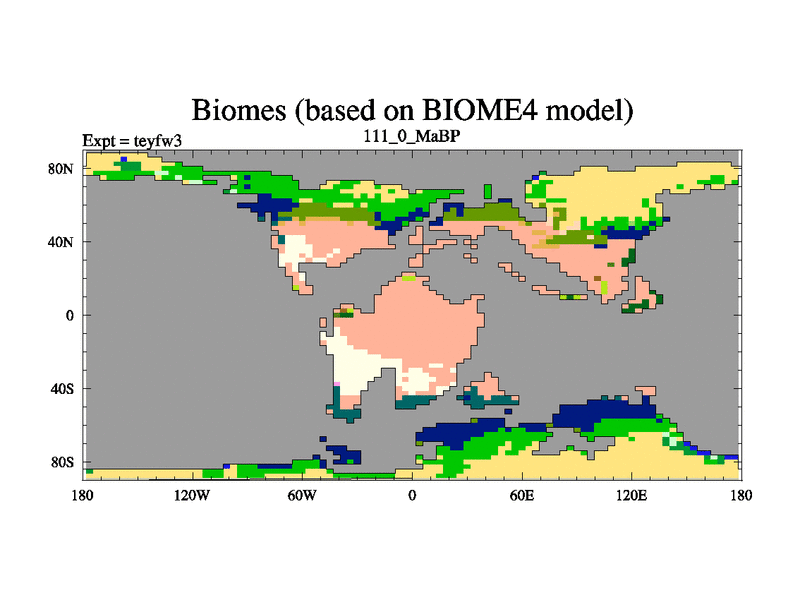 Biomes (based on BIOME4 model)

Expt = teyfw3

111_0_MaBP

80N
40N
0
40S
80S

180
120W
60W
0
60E
120E
180